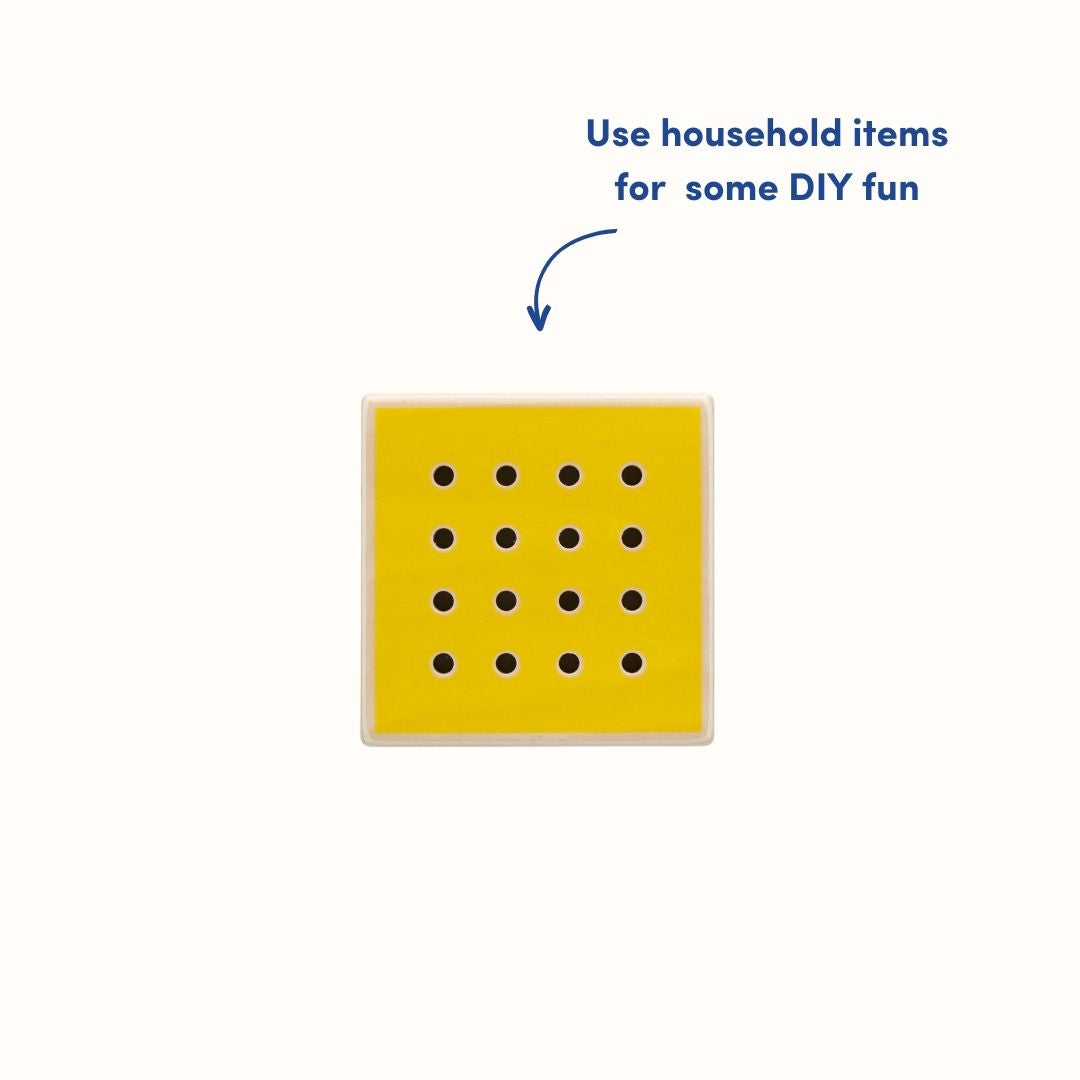 Use household items for some DIY fun